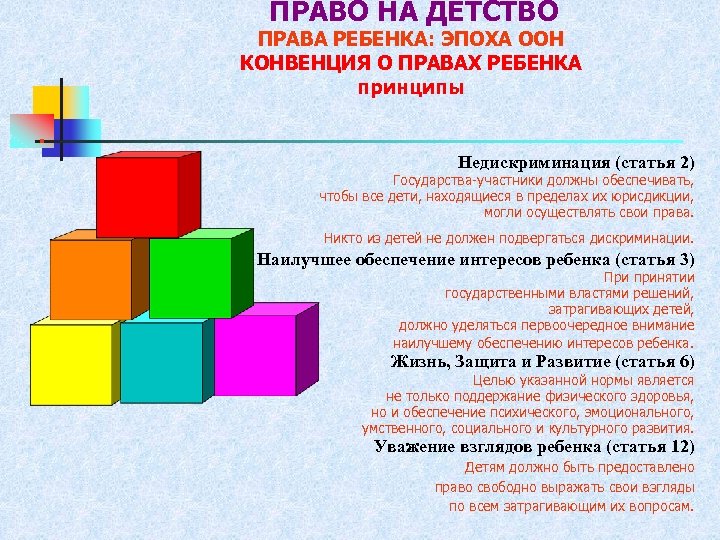 ПРАВО НА ДЕТСТВО
ПРАВА РЕБЕНКА: ЭПОХА ООН
КОНВЕНЦИЯ О ПРАВАХ РЕБЕНКА
принципы

Недискриминация (статья 2)
Государства-участники должны обеспечивать, чтобы все дети, находящиеся в пределах их юрисдикции, могли осуществлять свои права.

Никто из детей не должен подвергаться дискриминации.

Наилучшее обеспечение интересов ребенка (статья 3)
При принятии государственными властями решений, затрагивающих детей, должно уделяться первоочередное внимание наилучшему обеспечению интересов ребенка.

Жизнь, Защита и Развитие (статья 6)
Целью указанной нормы является не только поддержание физического здоровья, но и обеспечение психического, эмоционального, умственного, социального и культурного развития.

Уважение взглядов ребенка (статья 12)
Детям должно быть предоставлено право свободно выражать свои взгляды по всем затрагивающим их вопросам.